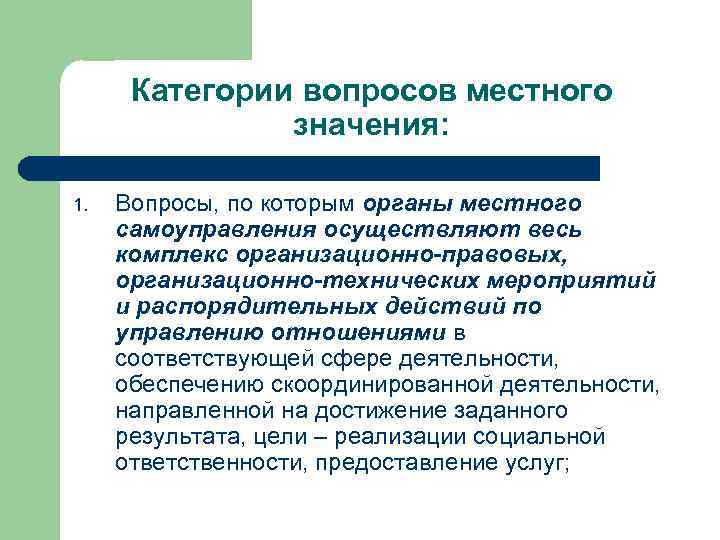 Категории вопросов местного значения:

1. Вопросы, по которым органы местного самоуправления осуществляют весь комплекс организационно-правовых, организационно-технических мероприятий и распорядительных действий по управлению отношениями в соответствующей сфере деятельности, обеспечению скоординированной деятельности, направленной на достижение заданного результата, цели – реализации социальной ответственности, предоставление услуг;